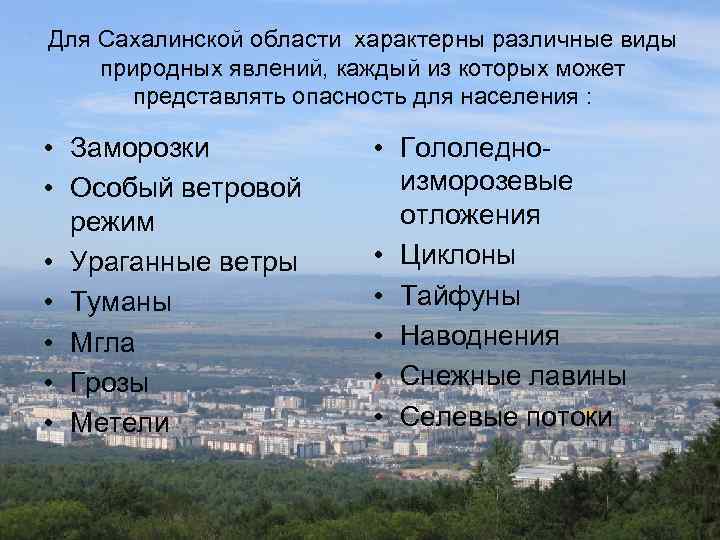 Для Сахалинской области характерны различные виды природных явлений, каждый из которых может представлять опасность для населения :

• Заморозки
• Особый ветровой режим
• Ураганные ветры
• Туманы
• Мгла
• Грозы
• Метели

• Гололедно-изморозевые отложения
• Циклоны
• Тайфуны
• Наводнения
• Снежные лавины
• Селевые потоки